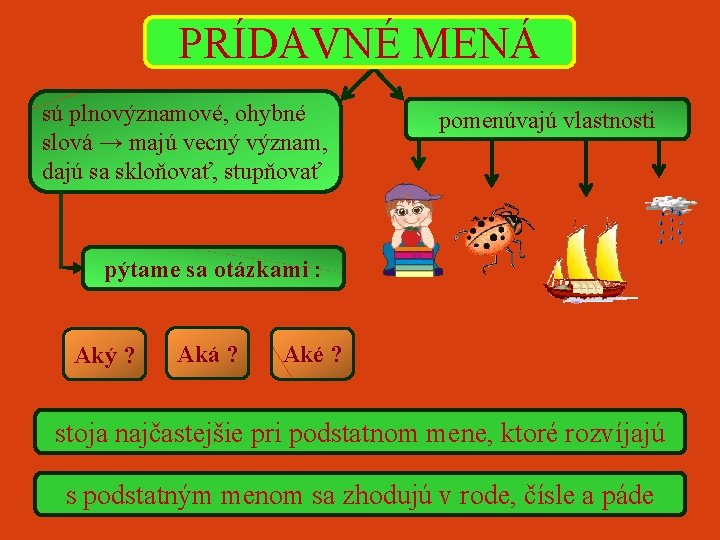 PRÍDAVNÉ MENÁ

sú plnovýznamové, ohybné slová → majú vecný význam, dajú sa skloňovať, stupňovať

pomenúvajú vlastnosti

pýtame sa otázkami :

Aký ?

Aká ?

Aké ?

stoja najčastejšie pri podstatnom mene, ktoré rozvíjajú

s podstatným menom sa zhodujú v rode, čísle a páde